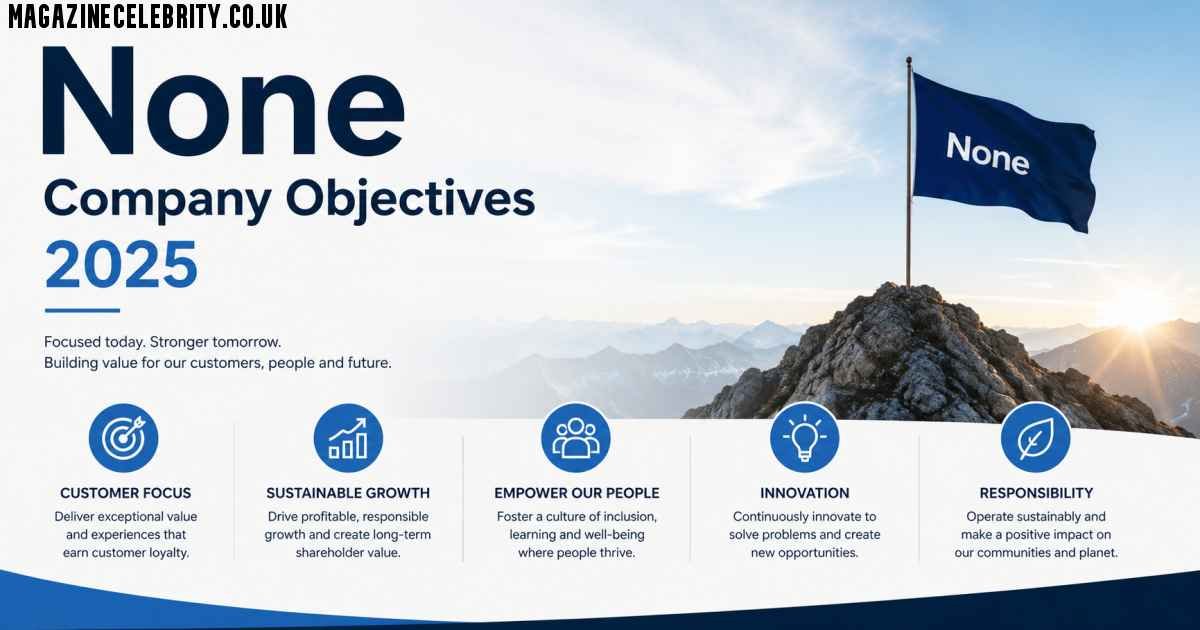 MAGAZINECELEBRITY.CO.UK

None

Company Objectives

2025

Focused today. Stronger tomorrow.
Building value for our customers, people and future.

None

CUSTOMER FOCUS
Deliver exceptional value and experiences that earn customer loyalty.

SUSTAINABLE GROWTH
Drive profitable, responsible growth and create long-term shareholder value.

EMPOWER OUR PEOPLE
Foster a culture of inclusion, learning and well-being where people thrive.

INNOVATION
Continuously innovate to solve problems and create new opportunities.

RESPONSIBILITY
Operate sustainably and make a positive impact on our communities and planet.